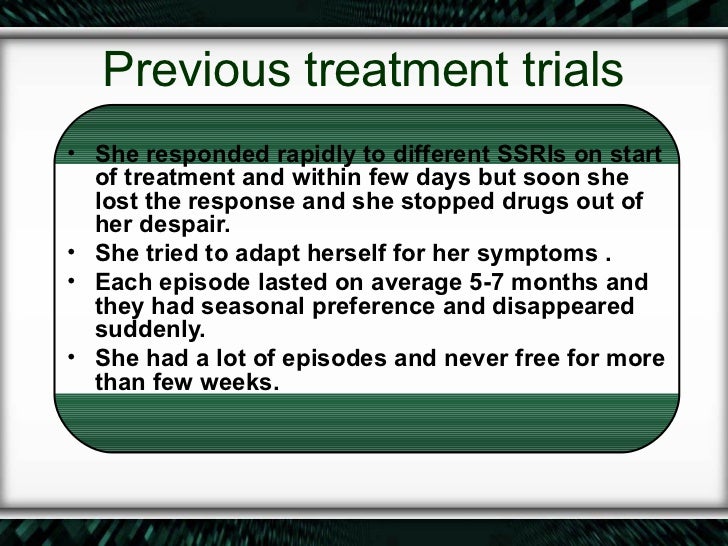 Previous treatment trials

• She responded rapidly to different SSRIs on start of treatment and within few days but soon she lost the response and she stopped drugs out of her despair.
• She tried to adapt herself for her symptoms .
• Each episode lasted on average 5-7 months and they had seasonal preference and disappeared suddenly.
• She had a lot of episodes and never free for more than few weeks.